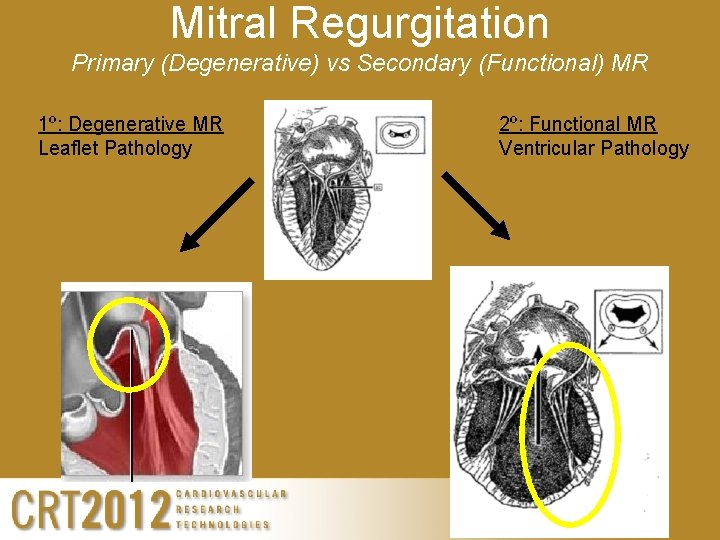 Mitral Regurgitation
Primary (Degenerative) vs Secondary (Functional) MR

1º: Degenerative MR
Leaflet Pathology

2º: Functional MR
Ventricular Pathology

CRT2012 CARDIOVASCULAR RESEARCH TECHNOLOGIES